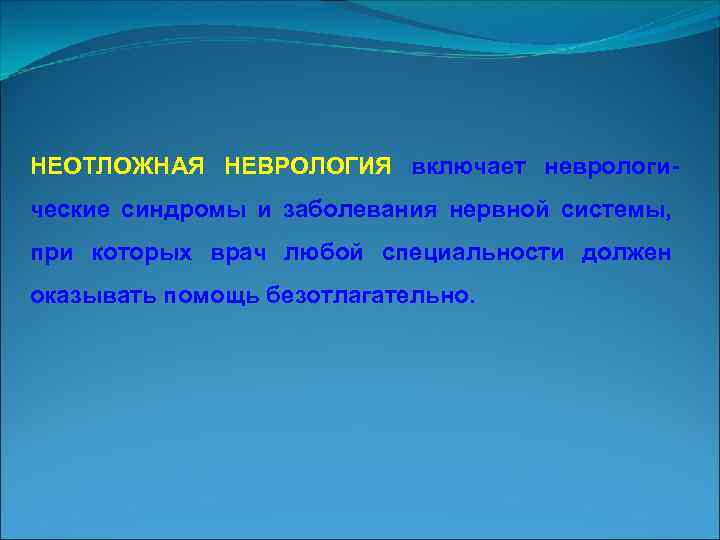 НЕОТЛОЖНАЯ НЕВРОЛОГИЯ включает неврологические синдромы и заболевания нервной системы, при которых врач любой специальности должен оказывать помощь безотлагательно.